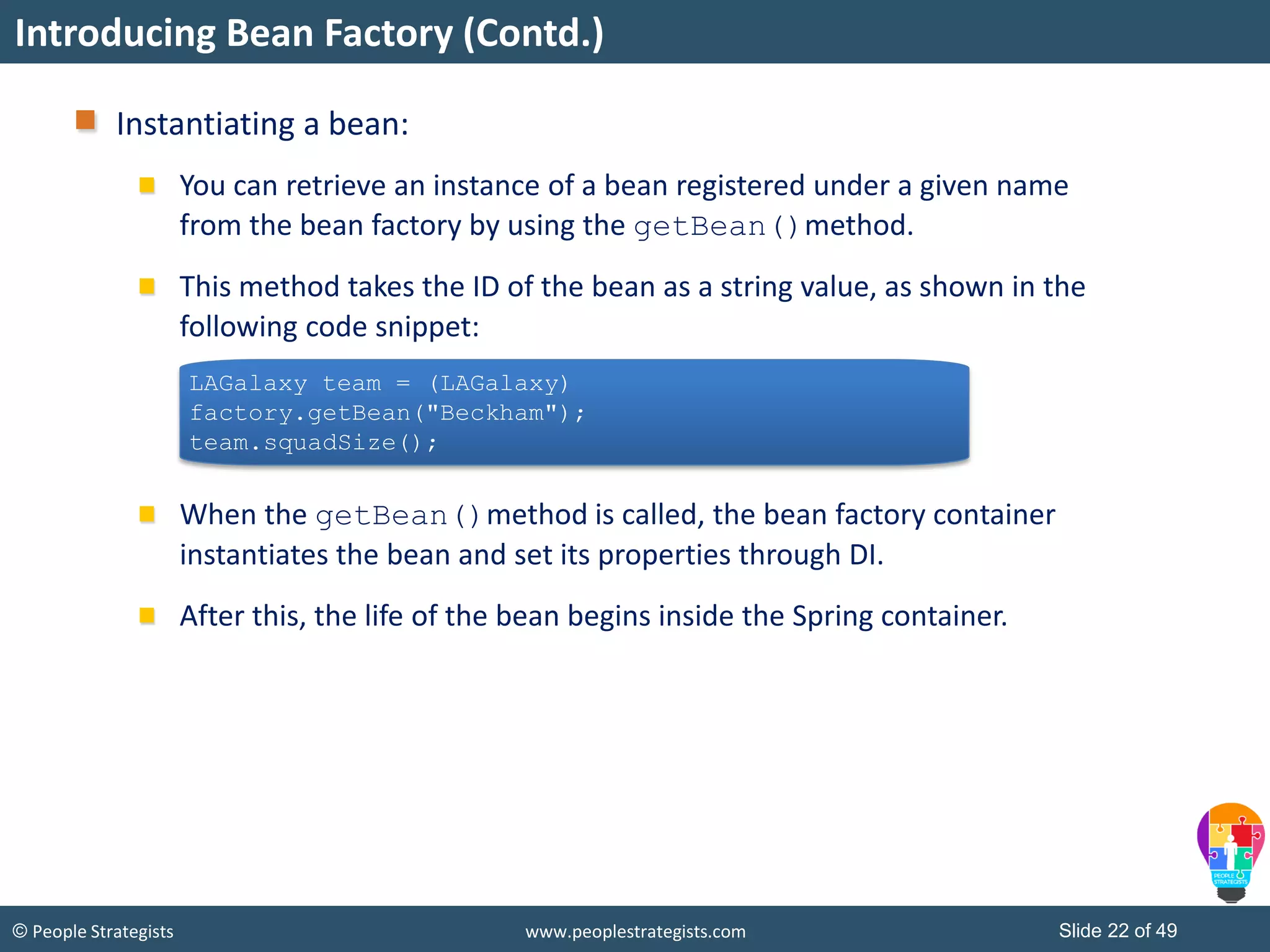 Introducing Bean Factory (Contd.)

Instantiating a bean:

You can retrieve an instance of a bean registered under a given name from the bean factory by using the getBean() method.

This method takes the ID of the bean as a string value, as shown in the following code snippet:

LAGalaxy team = (LAGalaxy)
factory.getBean("Beckham");
team.squadSize();

When the getBean() method is called, the bean factory container instantiates the bean and set its properties through DI.

After this, the life of the bean begins inside the Spring container.

PEOPLE STRATEGISTS

© People Strategists

www.peoplestrategists.com

Slide 22 of 49